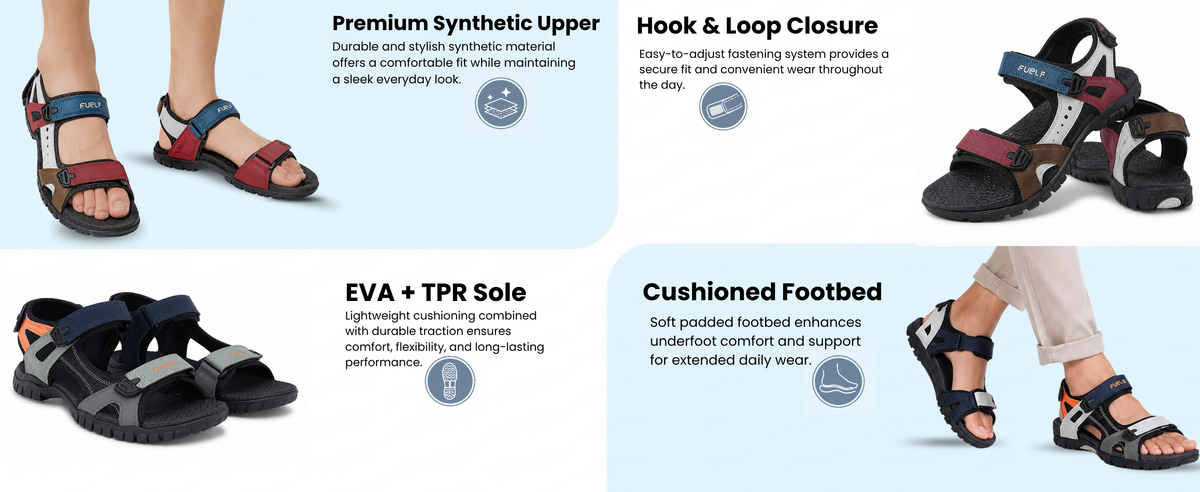 FUELF

FUELF

Premium Synthetic Upper
Durable and stylish synthetic material offers a comfortable fit while maintaining a sleek everyday look.

Hook & Loop Closure
Easy-to-adjust fastening system provides a secure fit and convenient wear throughout the day.

FUELF

EVA + TPR Sole
Lightweight cushioning combined with durable traction ensures comfort, flexibility, and long-lasting performance.

Cushioned Footbed
Soft padded footbed enhances underfoot comfort and support for extended daily wear.

FUELF